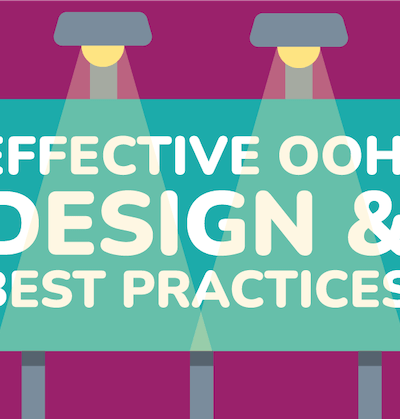 EFFECTIVE OOH
DESIGN &
BEST PRACTICES